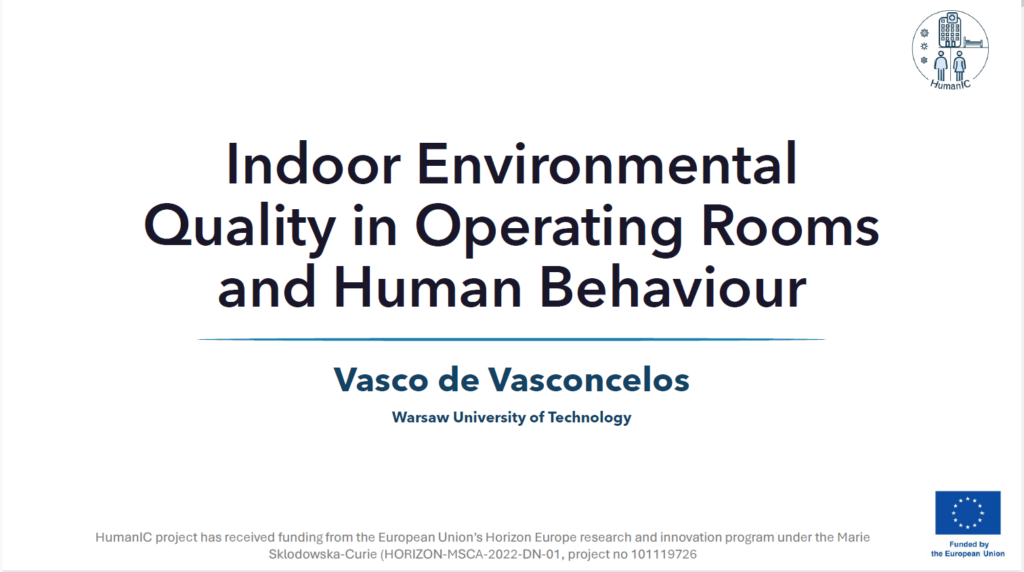 HumanIC

Indoor Environmental Quality in Operating Rooms and Human Behaviour

Vasco de Vasconcelos

Warsaw University of Technology

HumanIC project has received funding from the European Union's Horizon Europe research and innovation program under the Marie Sklodowska-Curie (HORIZON-MSCA-2022-DN-01, project no 101119726

Funded by the European Union